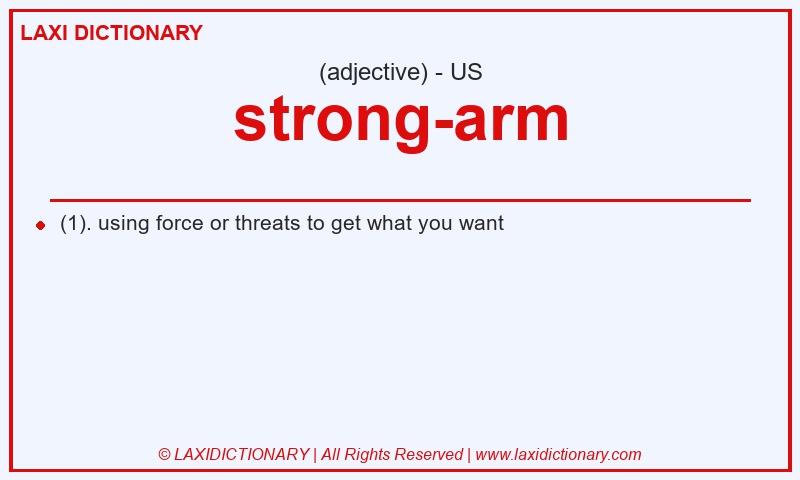 LAXI DICTIONARY

(adjective) - US

strong-arm

(1). using force or threats to get what you want

© LAXIDICTIONARY | All Rights Reserved | www.laxidictionary.com